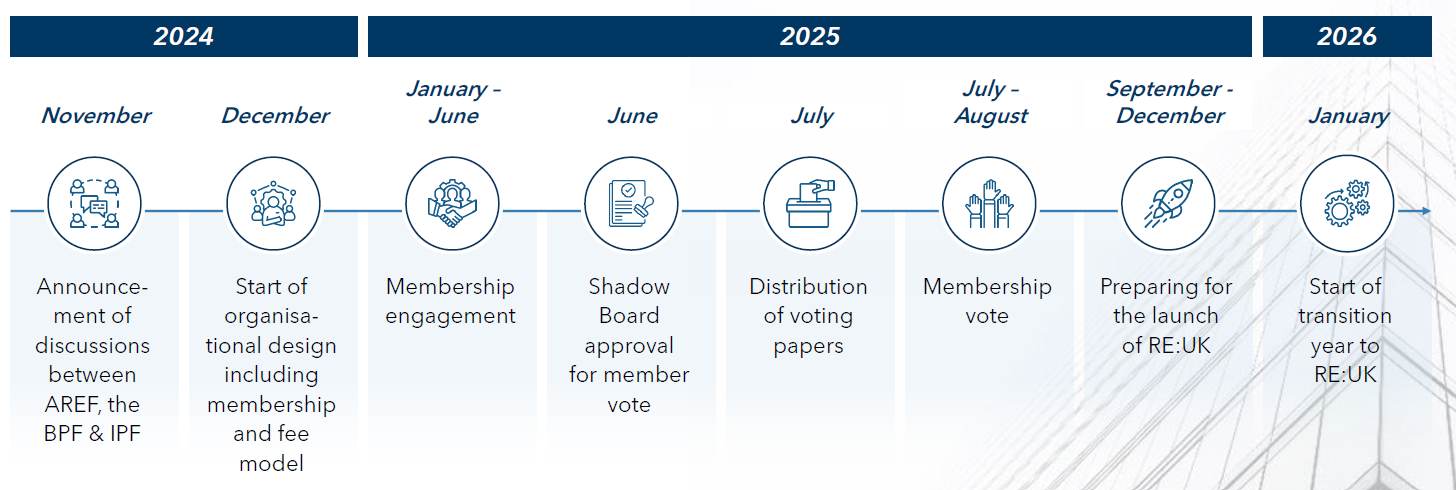 2024

2025

2026

November

Announcement of discussions between AREF, the BPF & IPF

December

Start of organisational design including membership and fee model

January – June

Membership engagement

June

Shadow Board approval for member vote

July

Distribution of voting papers

July – August

Membership vote

September - December

Preparing for the launch of RE:UK

January

Start of transition year to RE:UK